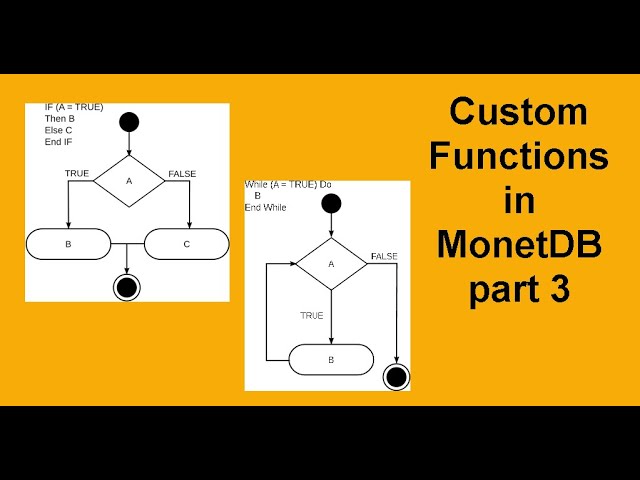 IF (A = TRUE)
Then B
Else C
End IF

TRUE
A
FALSE
B
C

While (A = TRUE) Do
B
End While

A
FALSE
TRUE
B

Custom Functions in MonetDB part 3